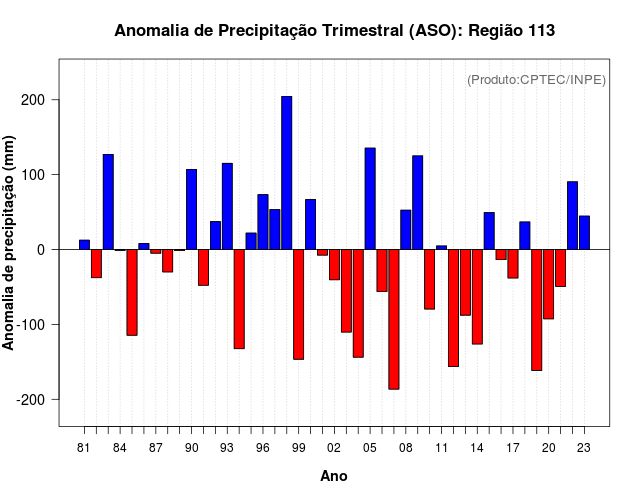 Anomalia de Precipitação Trimestral (ASO): Região 113

(Produto:CPTEC/INPE)

Anomalia de precipitação (mm)

200
100
0
-100
-200

81 84 87 90 93 96 99 02 05 08 11 14 17 20 23

Ano